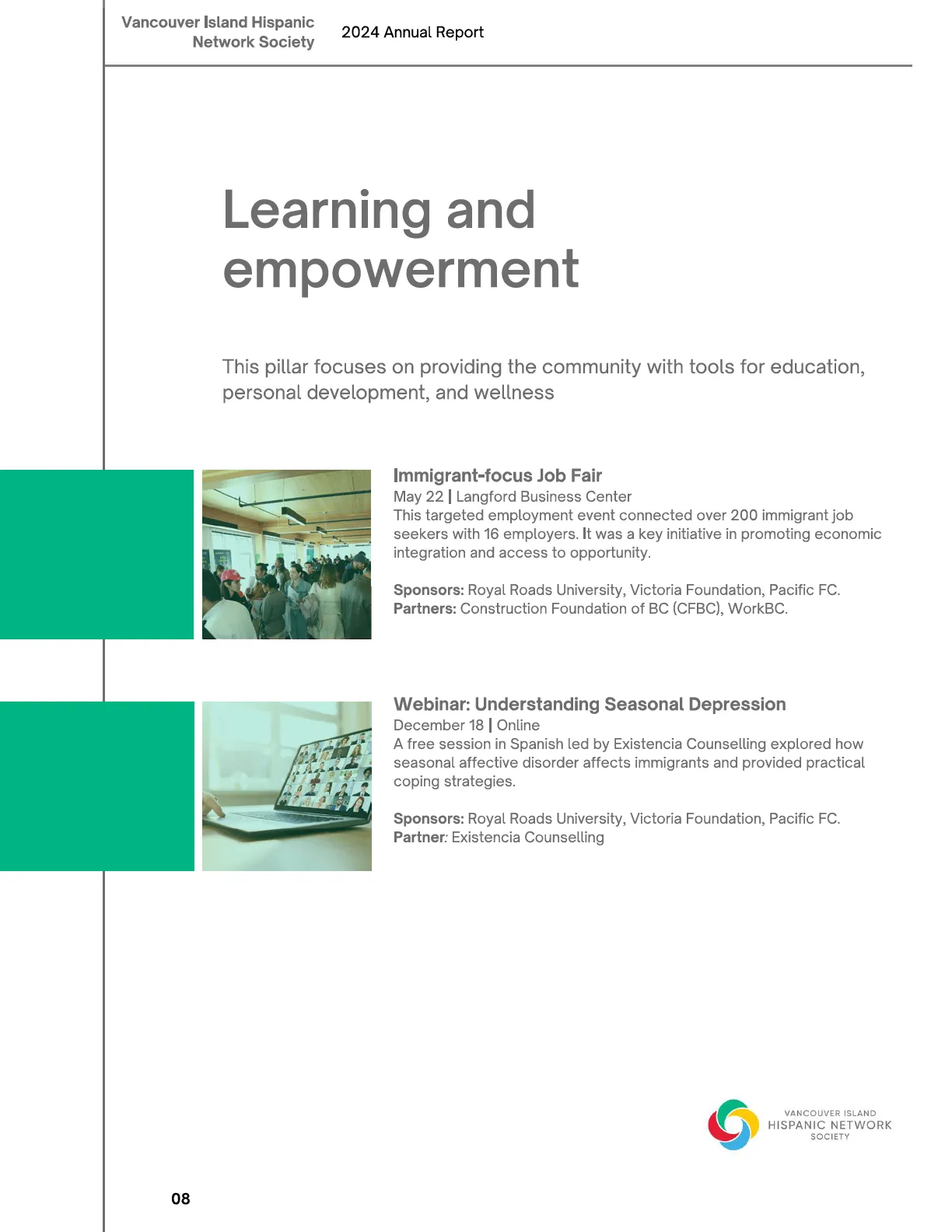 Vancouver Island Hispanic
Network Society

2024 Annual Report

Learning and empowerment

This pillar focuses on providing the community with tools for education, personal development, and wellness

Immigrant-focus Job Fair
May 22 | Langford Business Center
This targeted employment event connected over 200 immigrant job seekers with 16 employers. It was a key initiative in promoting economic integration and access to opportunity.

Sponsors: Royal Roads University, Victoria Foundation, Pacific FC.
Partners: Construction Foundation of BC (CFBC), WorkBC.

Webinar: Understanding Seasonal Depression
December 18 | Online
A free session in Spanish led by Existencia Counselling explored how seasonal affective disorder affects immigrants and provided practical coping strategies.

Sponsors: Royal Roads University, Victoria Foundation, Pacific FC.
Partner: Existencia Counselling

VANCOUVER ISLAND
HISPANIC NETWORK
SOCIETY

08